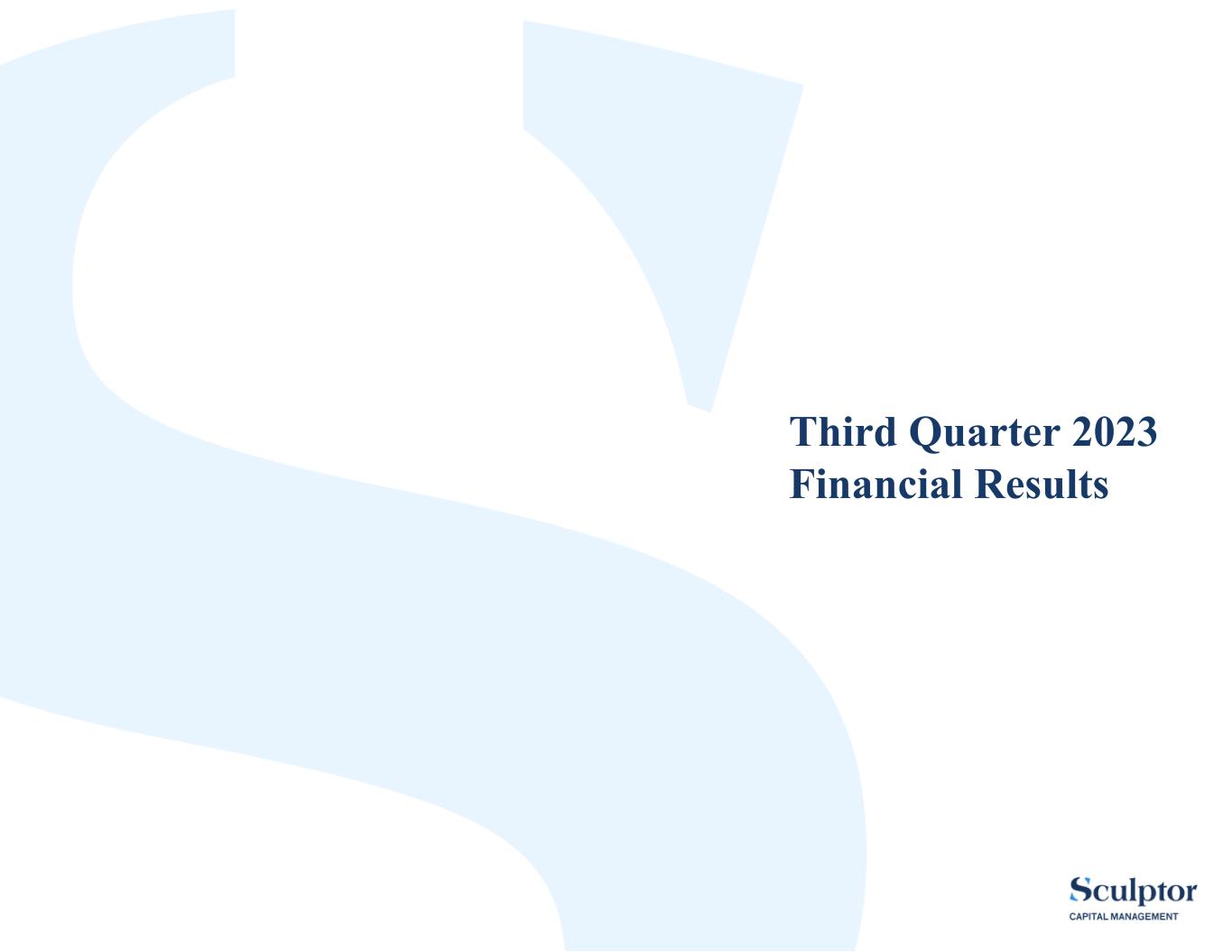 Third Quarter 2023
Financial Results

Sculptor
CAPITAL MANAGEMENT